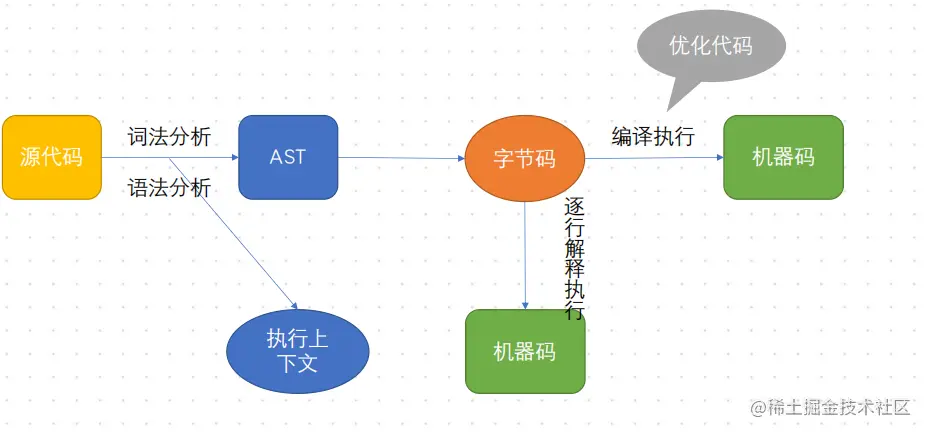 优化代码

源代码
词法分析
语法分析
AST
字节码
编译执行
机器码

逐行解释执行

执行上下文

机器码

@稀土掘金技术社区